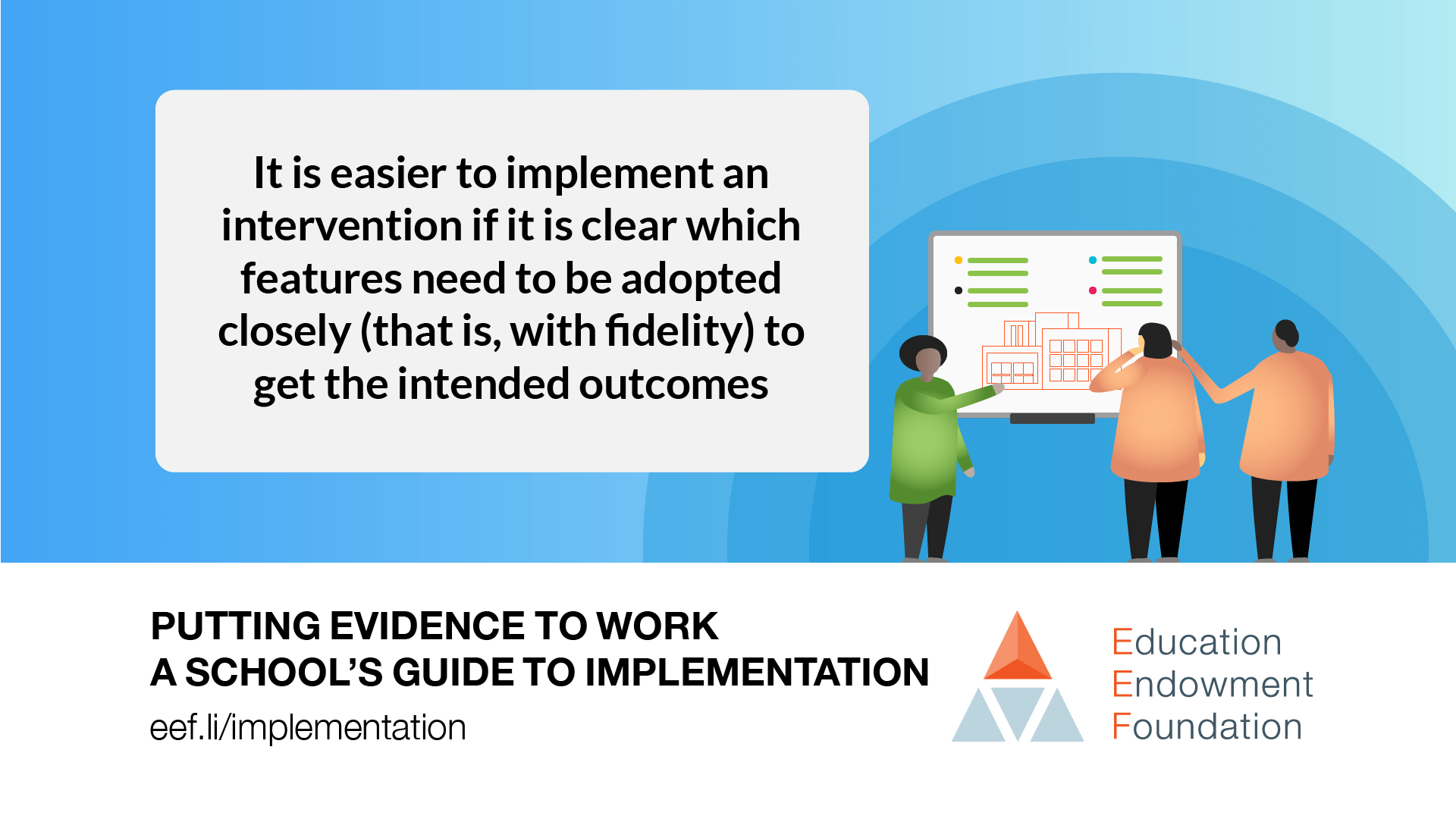 It is easier to implement an intervention if it is clear which features need to be adopted closely (that is, with fidelity) to get the intended outcomes

PUTTING EVIDENCE TO WORK
A SCHOOL'S GUIDE TO IMPLEMENTATION
eef.li/implementation

Education Endowment Foundation